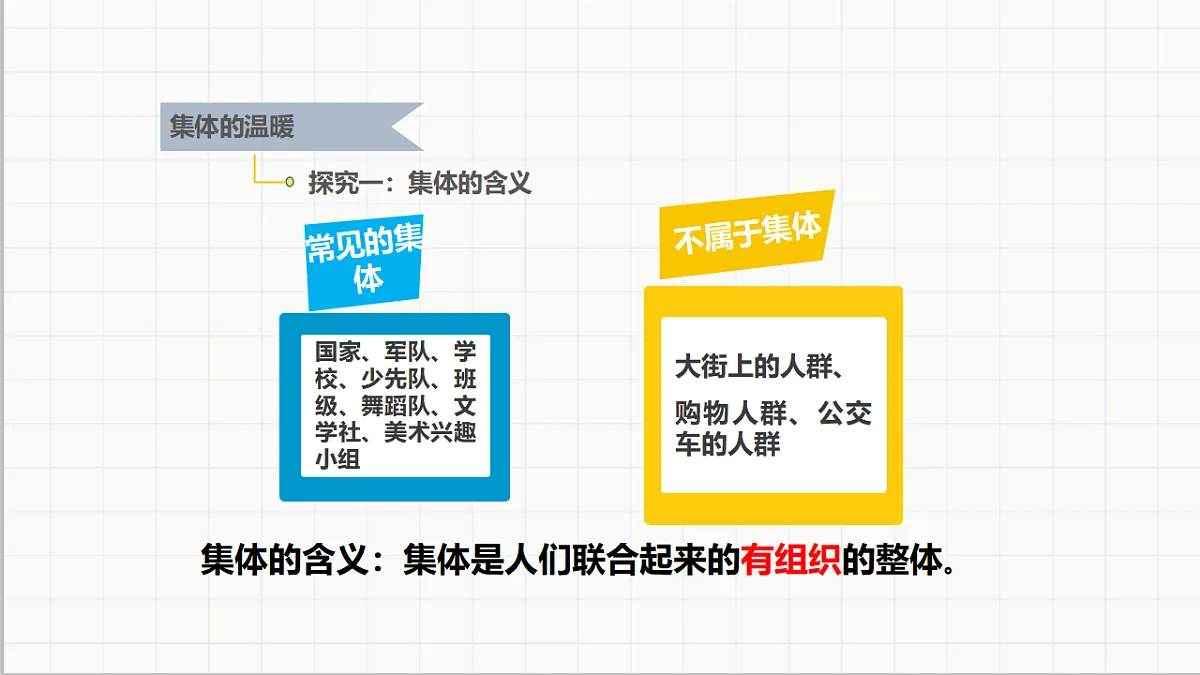 集体的温暖

探究一：集体的含义

常见的集体

国家、军队、学校、少先队、班级、舞蹈队、文学社、美术兴趣小组

不属于集体

大街上的人群、

购物人群、公交车的人群

集体的含义：集体是人们联合起来的有组织的整体。